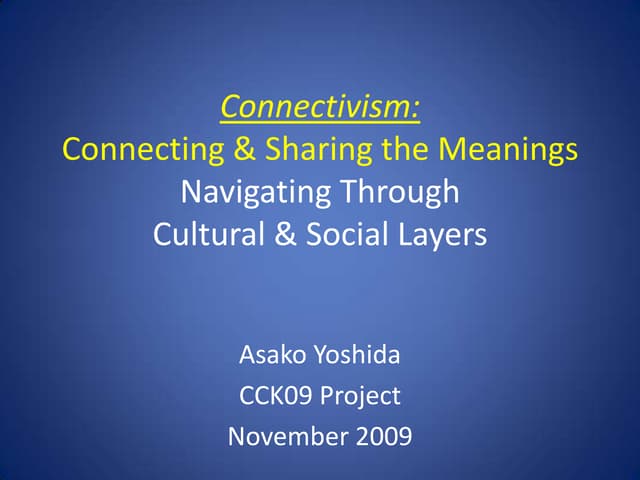 Connectivism:
Connecting & Sharing the Meanings
Navigating Through
Cultural & Social Layers

Asako Yoshida
CCK09 Project
November 2009